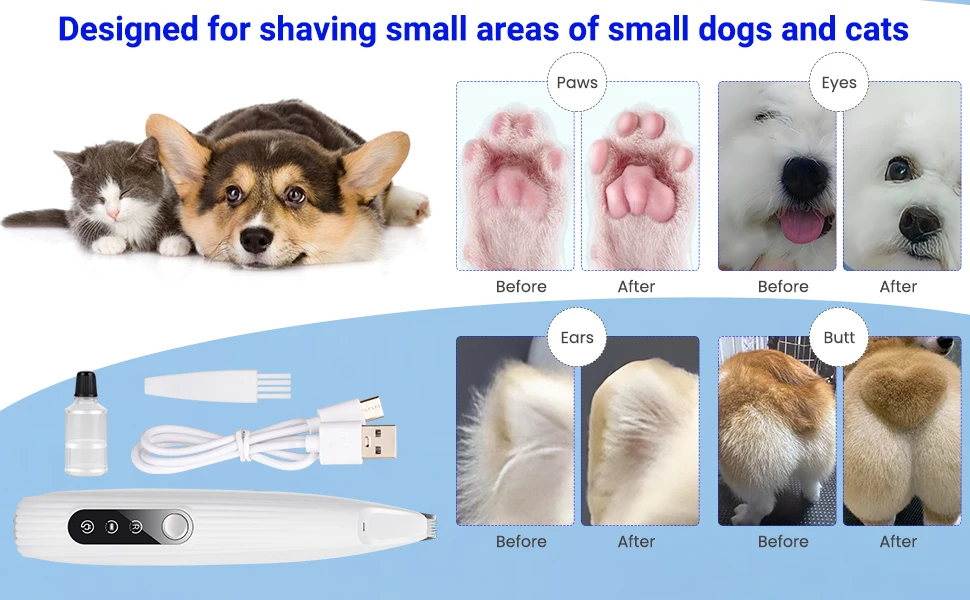 Designed for shaving small areas of small dogs and cats

Paws
Before After

Eyes
Before After

Ears
Before After

Butt
Before After